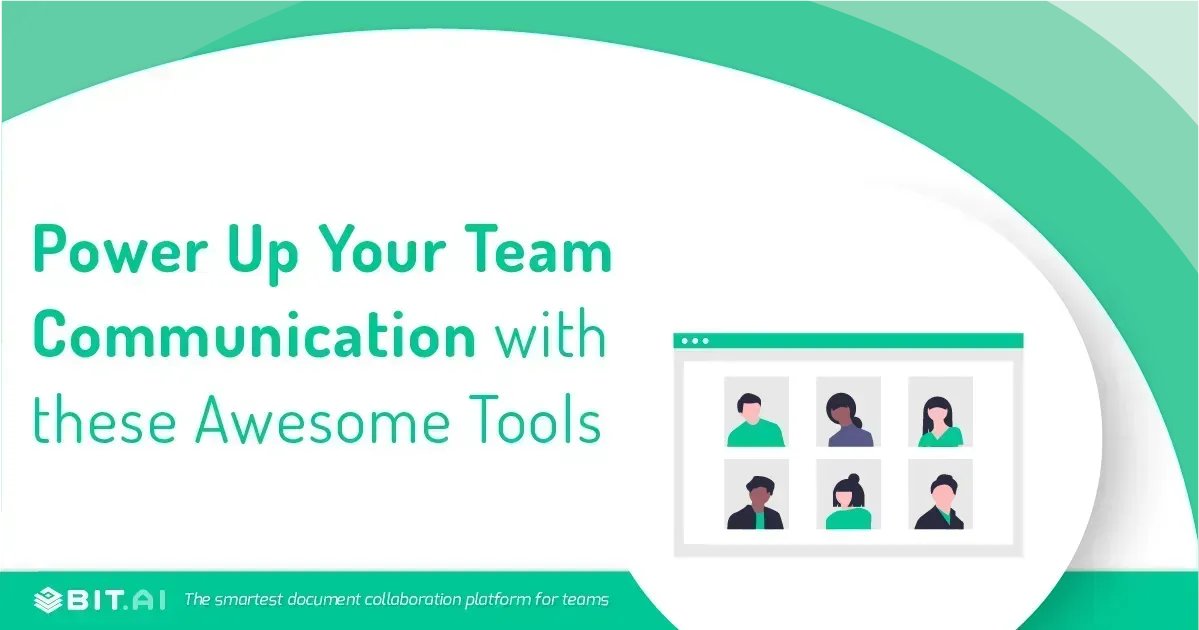 Power Up Your Team Communication with these Awesome Tools

BIT.AI The smartest document collaboration platform for teams